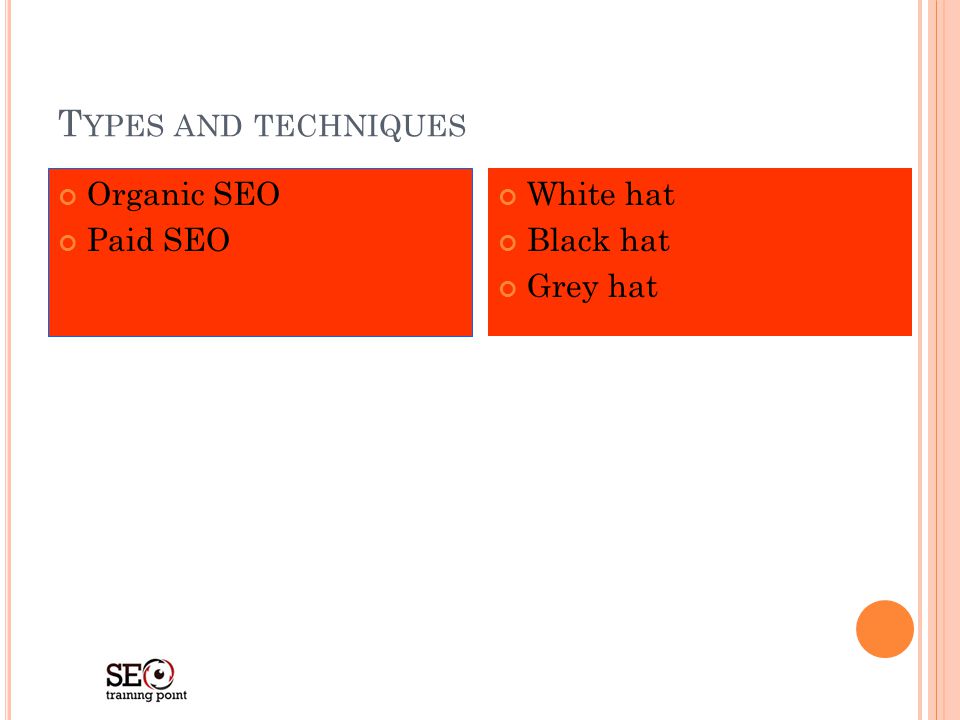 TYPES AND TECHNIQUES

Organic SEO
Paid SEO

White hat
Black hat
Grey hat

SEO
training point